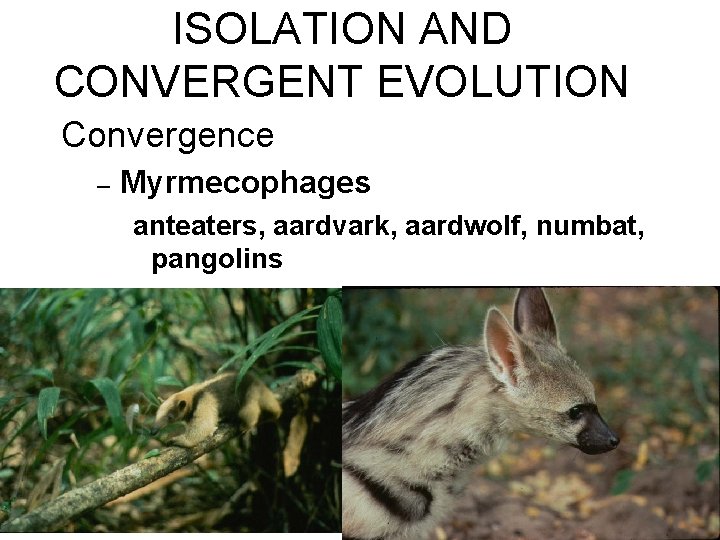 ISOLATION AND CONVERGENT EVOLUTION

Convergence

– Myrmecophages

anteaters, aardvark, aardwolf, numbat, pangolins